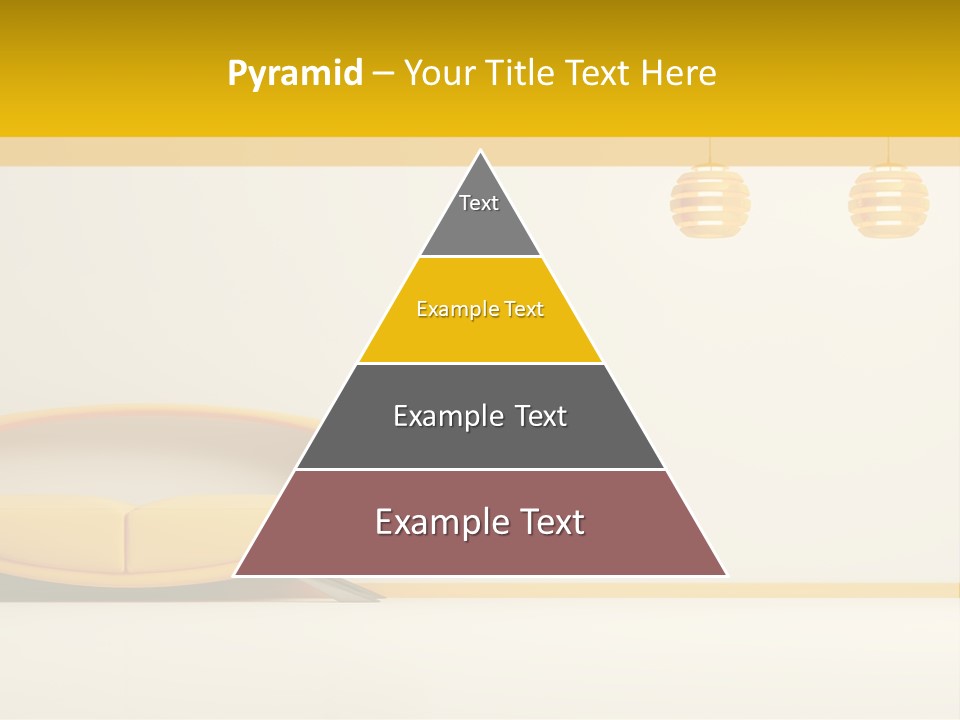 Pyramid – Your Title Text Here

Text

Example Text

Example Text

Example Text